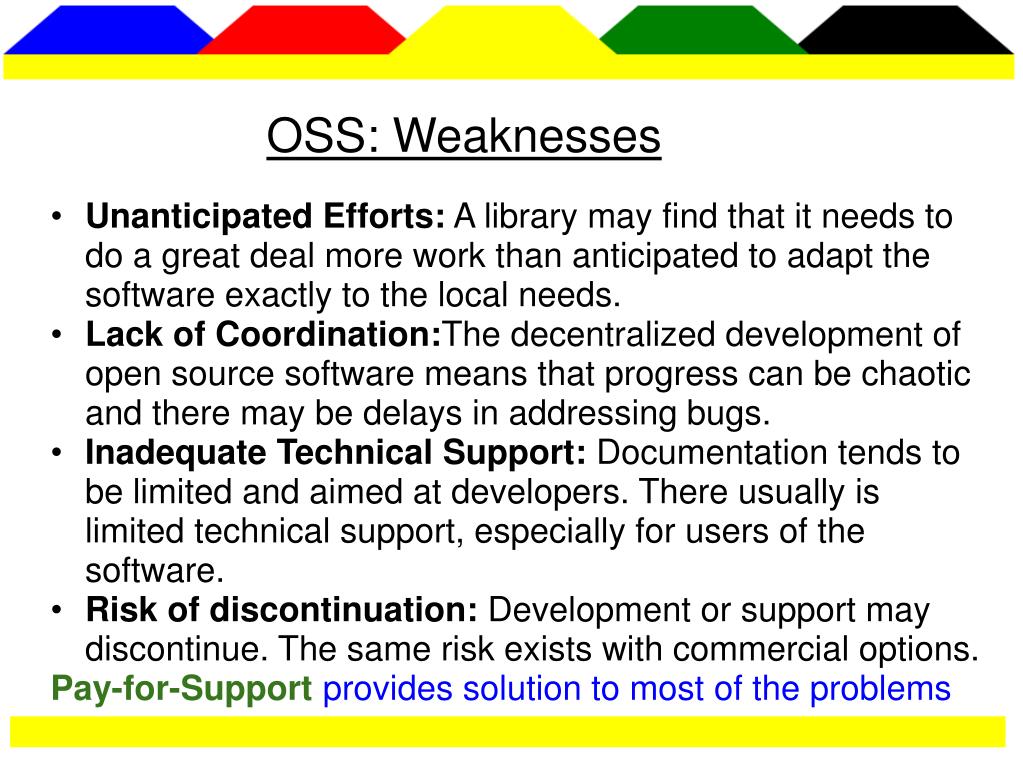 OSS: Weaknesses

• Unanticipated Efforts: A library may find that it needs to do a great deal more work than anticipated to adapt the software exactly to the local needs.
• Lack of Coordination:The decentralized development of open source software means that progress can be chaotic and there may be delays in addressing bugs.
• Inadequate Technical Support: Documentation tends to be limited and aimed at developers. There usually is limited technical support, especially for users of the software.
• Risk of discontinuation: Development or support may discontinue. The same risk exists with commercial options.

Pay-for-Support provides solution to most of the problems